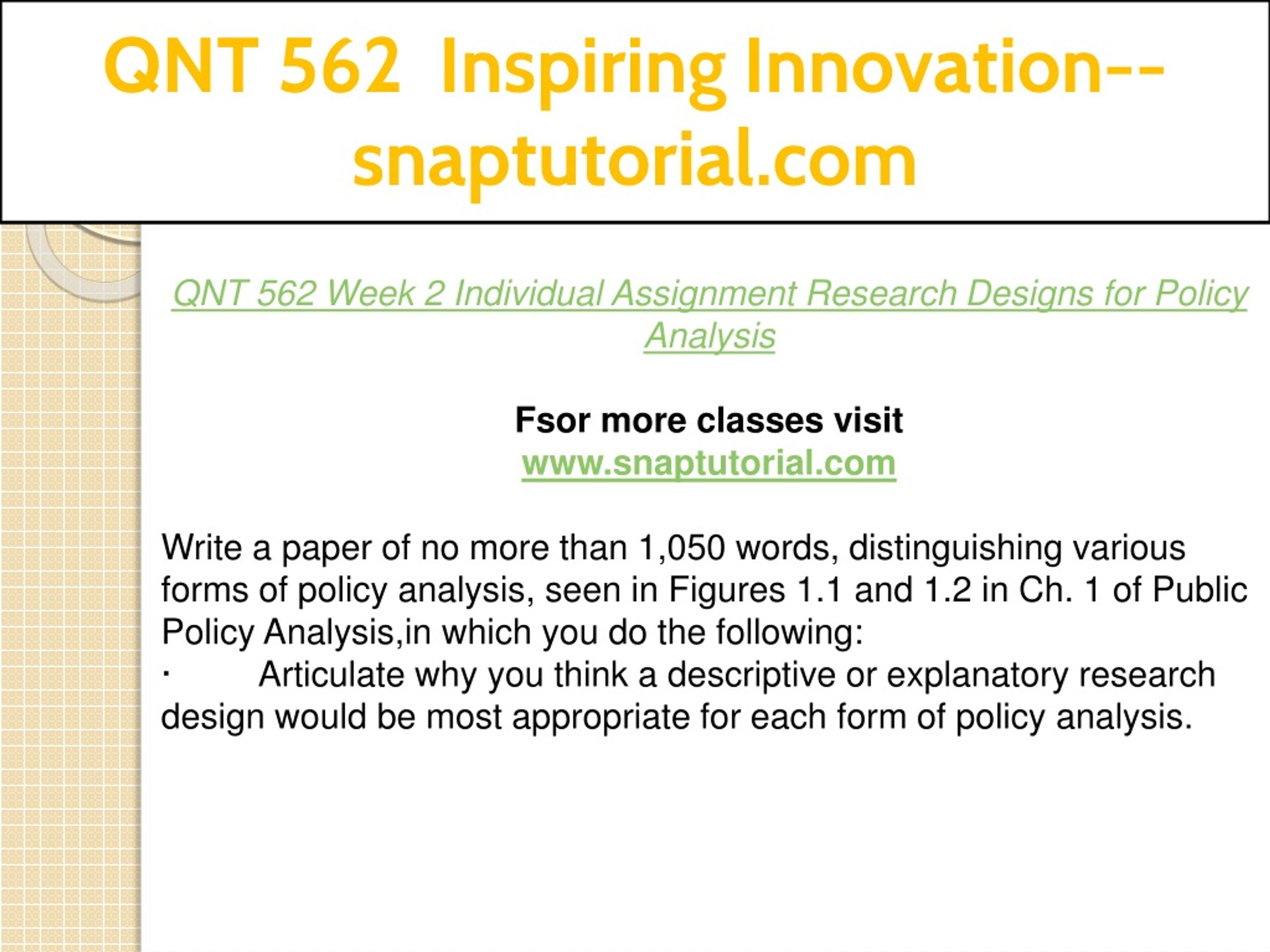 QNT 562 Inspiring Innovation--snaptutorial.com

QNT 562 Week 2 Individual Assignment Research Designs for Policy Analysis

Fsor more classes visit
www.snaptutorial.com

Write a paper of no more than 1,050 words, distinguishing various forms of policy analysis, seen in Figures 1.1 and 1.2 in Ch. 1 of Public Policy Analysis,in which you do the following:
· Articulate why you think a descriptive or explanatory research design would be most appropriate for each form of policy analysis.